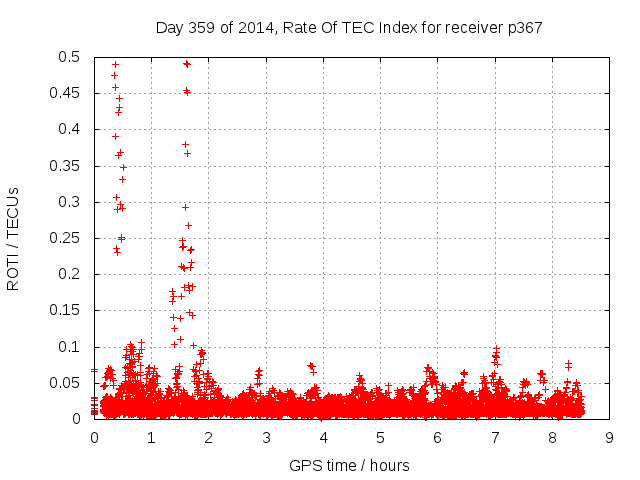 Day 359 of 2014, Rate Of TEC Index for receiver p367

ROTI / TECUs

0.5
0.45
0.4
0.35
0.3
0.25
0.2
0.15
0.1
0.05
0

0 1 2 3 4 5 6 7 8 9

GPS time / hours